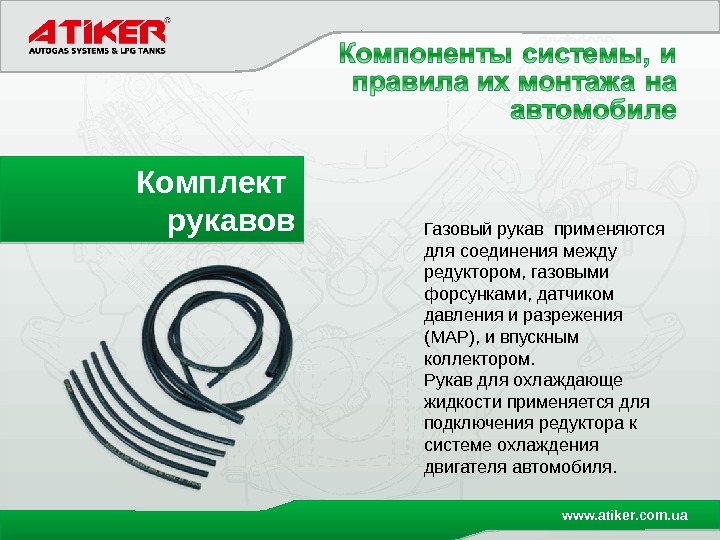 ATIKER®
AUTOGAS SYSTEMS & LPG TANKS

Компоненты системы, и правила их монтажа на автомобиле

Комплект рукавов

Газовый рукав применяются для соединения между редуктором, газовыми форсунками, датчиком давления и разрежения (MAP), и впускным коллектором.
Рукав для охлаждающе жидкости применяется для подключения редуктора к системе охлаждения двигателя автомобиля.

www.atiker.com.ua